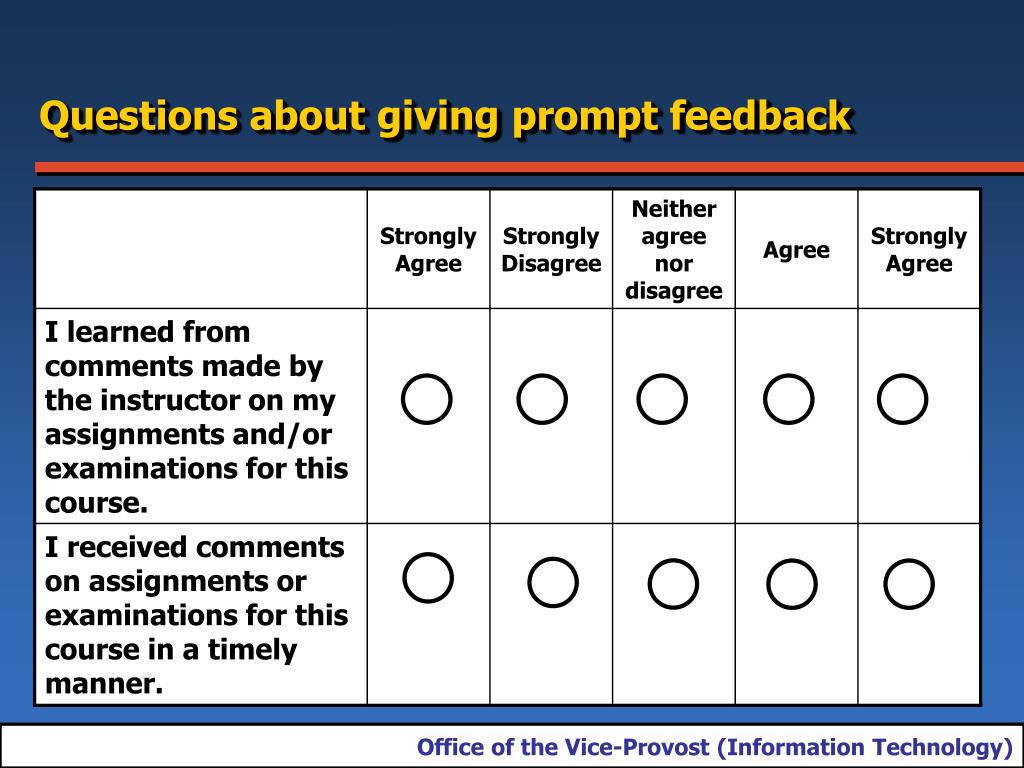 Questions about giving prompt feedback

| | Strongly Agree | Strongly Disagree | Neither agree nor disagree | Agree | Strongly Agree |
|---|---|---|---|---|---|
| I learned from comments made by the instructor on my assignments and/or examinations for this course. | ○ | ○ | ○ | ○ | ○ |
| I received comments on assignments or examinations for this course in a timely manner. | ○ | ○ | ○ | ○ | ○ |

Office of the Vice-Provost (Information Technology)